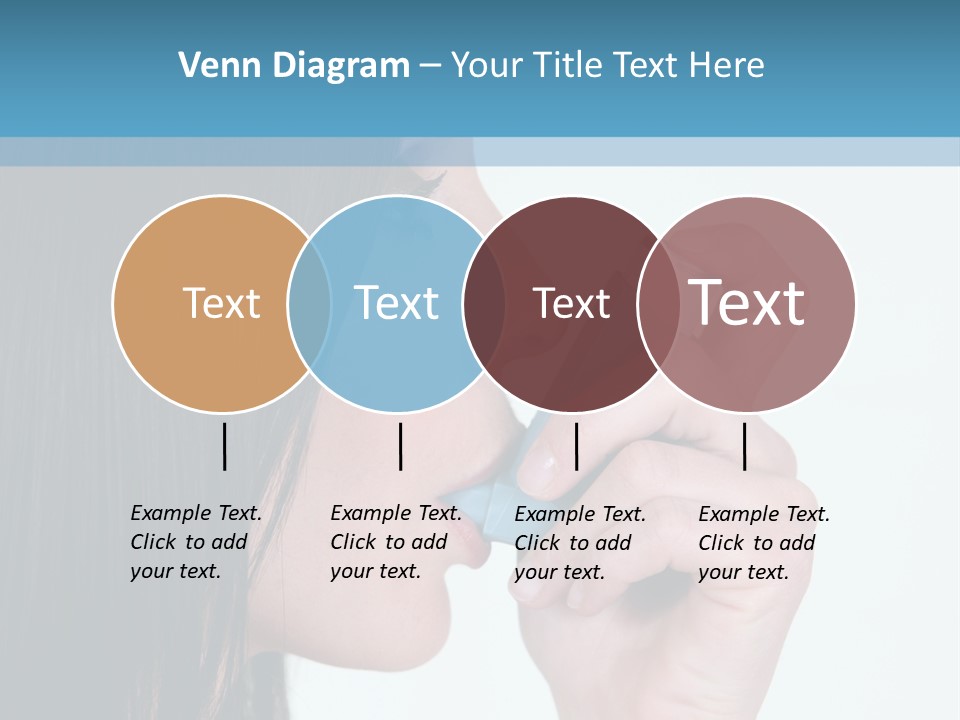 Venn Diagram – Your Title Text Here

Text

Text

Text

Text

Example Text. Click to add your text.

Example Text. Click to add your text.

Example Text. Click to add your text.

Example Text. Click to add your text.